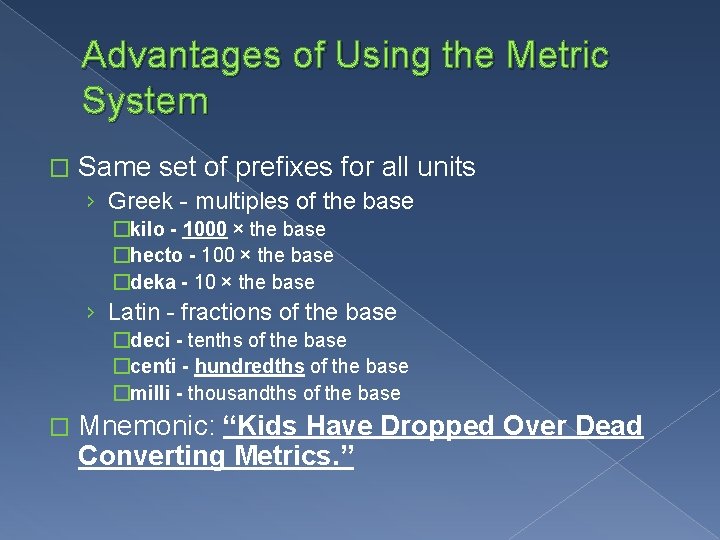 Advantages of Using the Metric System

□ Same set of prefixes for all units

› Greek - multiples of the base

□kilo - 1000 × the base

□hecto - 100 × the base

□deka - 10 × the base

› Latin - fractions of the base

□deci - tenths of the base

□centi - hundredths of the base

□milli - thousandths of the base

□ Mnemonic: "Kids Have Dropped Over Dead Converting Metrics."